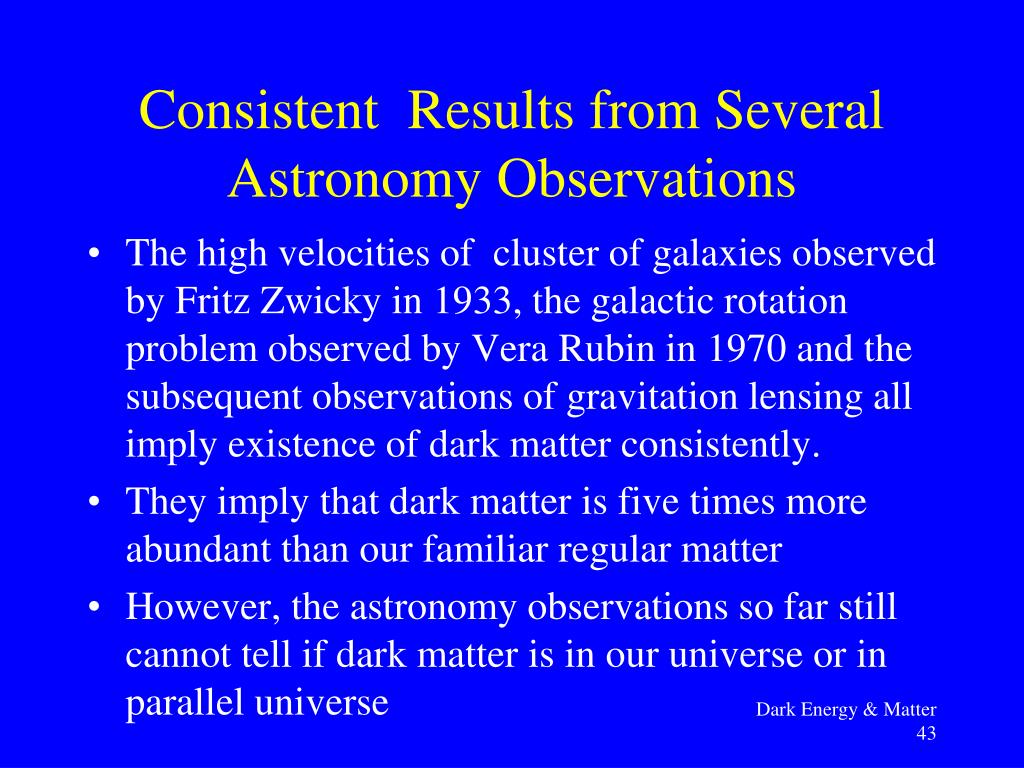 Consistent Results from Several Astronomy Observations

• The high velocities of cluster of galaxies observed by Fritz Zwicky in 1933, the galactic rotation problem observed by Vera Rubin in 1970 and the subsequent observations of gravitation lensing all imply existence of dark matter consistently.

• They imply that dark matter is five times more abundant than our familiar regular matter

• However, the astronomy observations so far still cannot tell if dark matter is in our universe or in parallel universe

Dark Energy & Matter
43